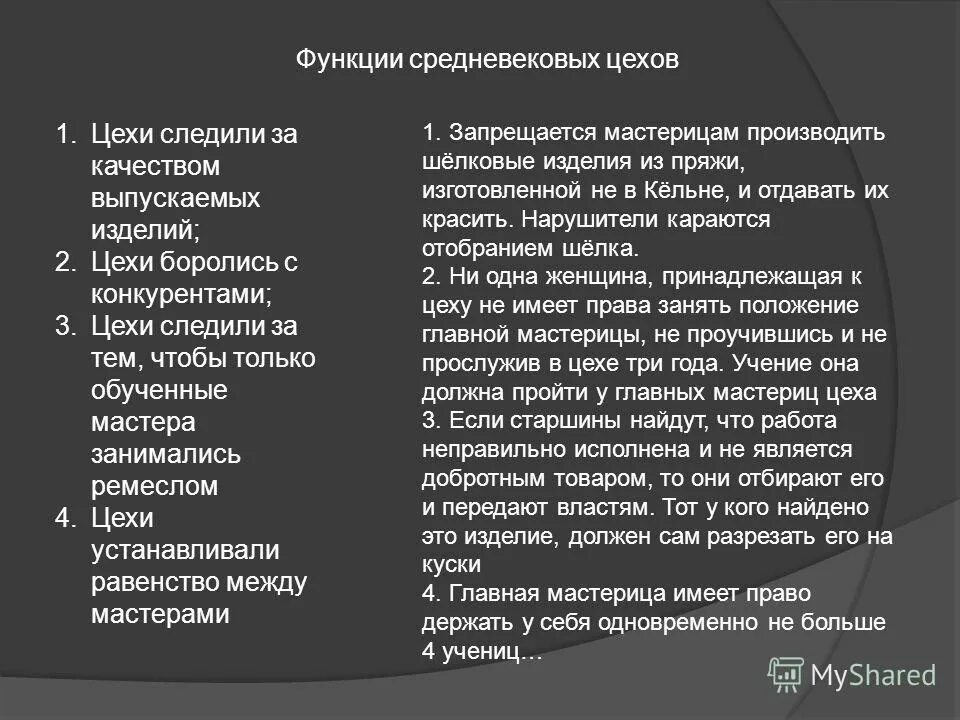 Функции средневековых цехов

1. Цехи следили за качеством выпускаемых изделий;
2. Цехи боролись с конкурентами;
3. Цехи следили за тем, чтобы только обученные мастера занимались ремеслом
4. Цехи устанавливали равенство между мастерами

1. Запрещается мастерицам производить шёлковые изделия из пряжи, изготовленной не в Кёльне, и отдавать их красить. Нарушители караются отобранием шёлка.
2. Ни одна женщина, принадлежащая к цеху не имеет права занять положение главной мастерицы, не проучившись и не прослужив в цехе три года. Учение она должна пройти у главных мастериц цеха
3. Если старшины найдут, что работа неправильно исполнена и не является добротным товаром, то они отбирают его и передают властям. Тот у кого найдено это изделие, должен сам разрезать его на куски
4. Главная мастерица имеет право держать у себя одновременно не больше 4 учениц…

MyShared